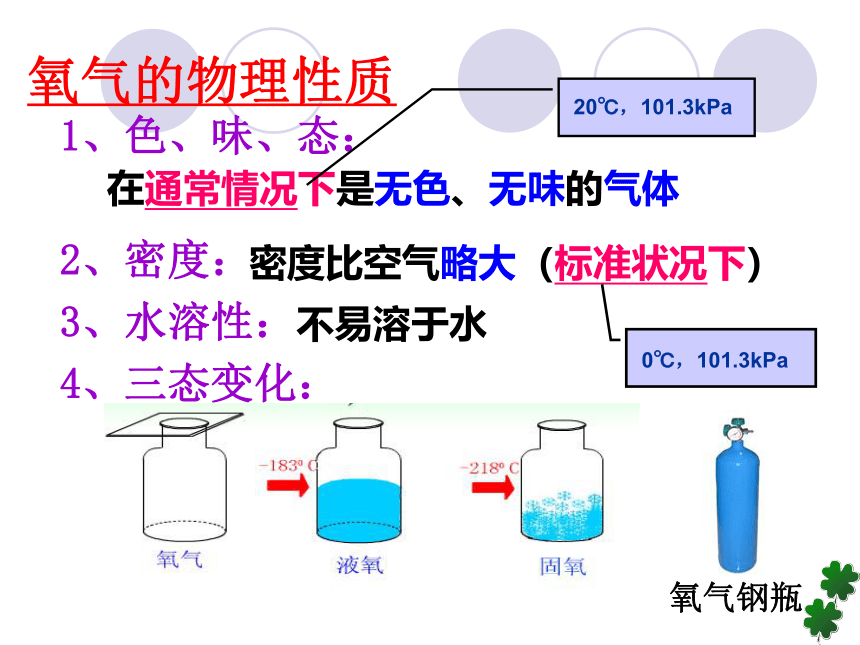 氧气的物理性质

20℃，101.3kPa

1、色、味、态：

在通常情况下是无色、无味的气体

2、密度：密度比空气略大（标准状况下）

3、水溶性：不易溶于水

0℃，101.3kPa

4、三态变化：

-183° C

-218° C

氧气

液氧

固氧

氧气钢瓶